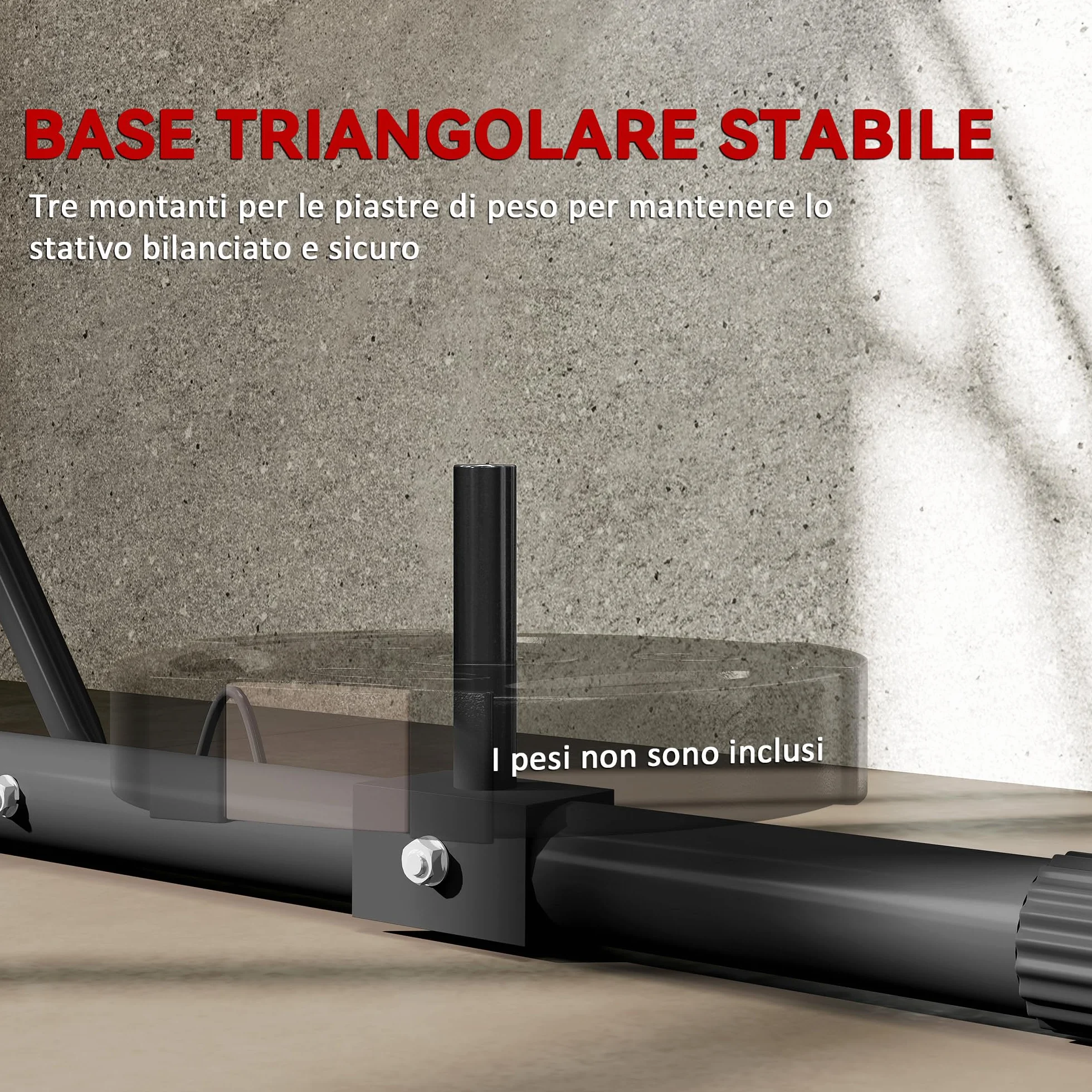 BASE TRIANGOLARE STABILE

Tre montanti per le piastre di peso per mantenere lo stativo bilanciato e sicuro

I pesi non sono inclusi